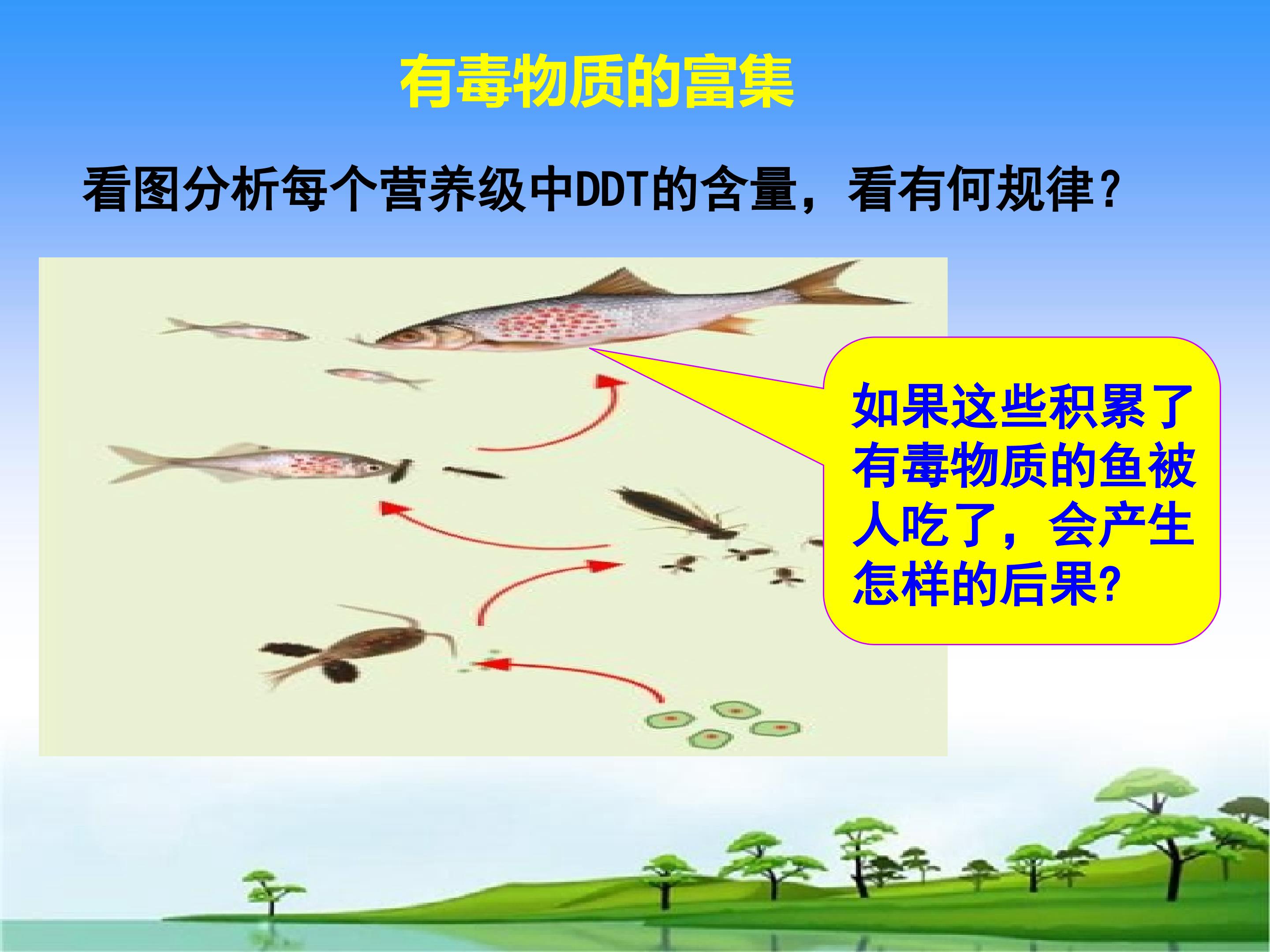 有毒物质的富集

看图分析每个营养级中DDT的含量，看有何规律？

如果这些积累了有毒物质的鱼被人吃了，会产生怎样的后果？